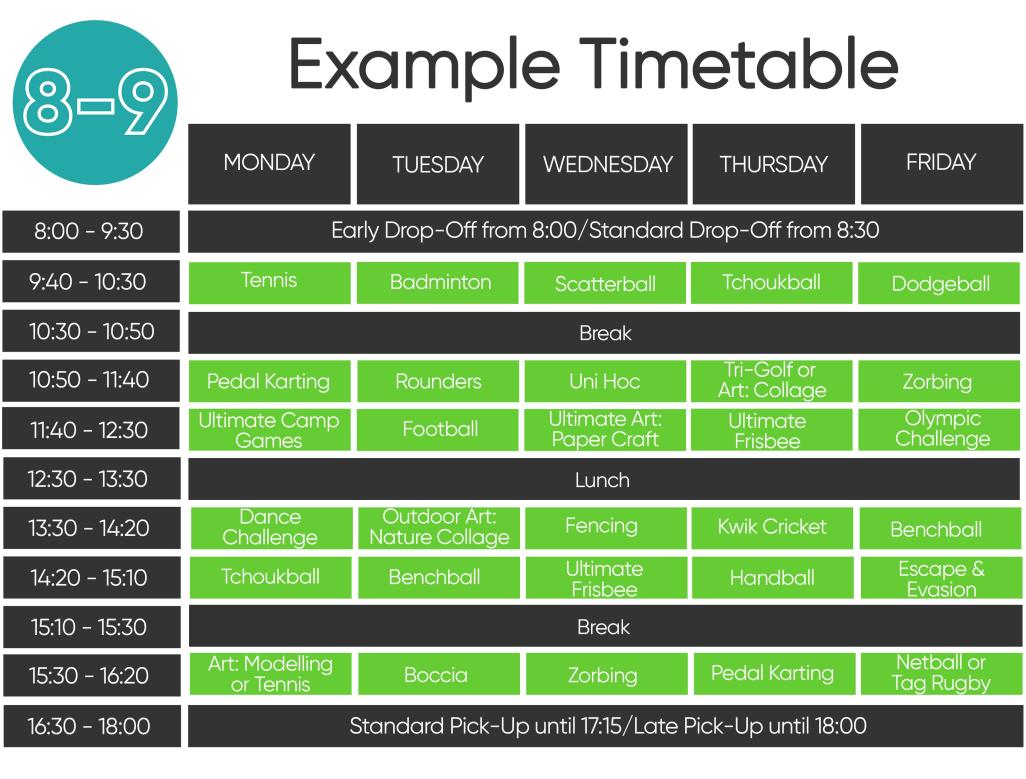 8-9

Example Timetable

| | MONDAY | TUESDAY | WEDNESDAY | THURSDAY | FRIDAY |
|---|---|---|---|---|---|
| 8:00 - 9:30 | Early Drop-Off from 8:00/Standard Drop-Off from 8:30 | | | | |
| 9:40 - 10:30 | Tennis | Badminton | Scatterball | Tchoukball | Dodgeball |
| 10:30 - 10:50 | Break | | | | |
| 10:50 - 11:40 | Pedal Karting | Rounders | Uni Hoc | Tri-Golf or Art: Collage | Zorbing |
| 11:40 - 12:30 | Ultimate Camp Games | Football | Ultimate Art: Paper Craft | Ultimate Frisbee | Olympic Challenge |
| 12:30 - 13:30 | Lunch | | | | |
| 13:30 - 14:20 | Dance Challenge | Outdoor Art: Nature Collage | Fencing | Kwik Cricket | Benchball |
| 14:20 - 15:10 | Tchoukball | Benchball | Ultimate Frisbee | Handball | Escape & Evasion |
| 15:10 - 15:30 | Break | | | | |
| 15:30 - 16:20 | Art: Modelling or Tennis | Boccia | Zorbing | Pedal Karting | Netball or Tag Rugby |
| 16:30 - 18:00 | Standard Pick-Up until 17:15/Late Pick-Up until 18:00 | | | | |